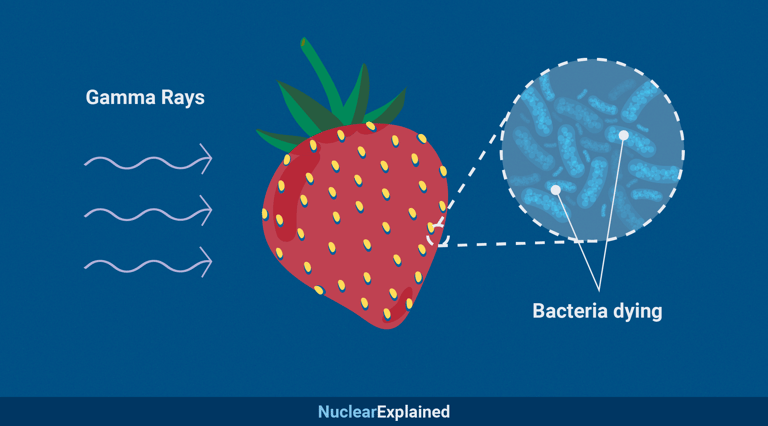 Gamma Rays

Bacteria dying

NuclearExplained